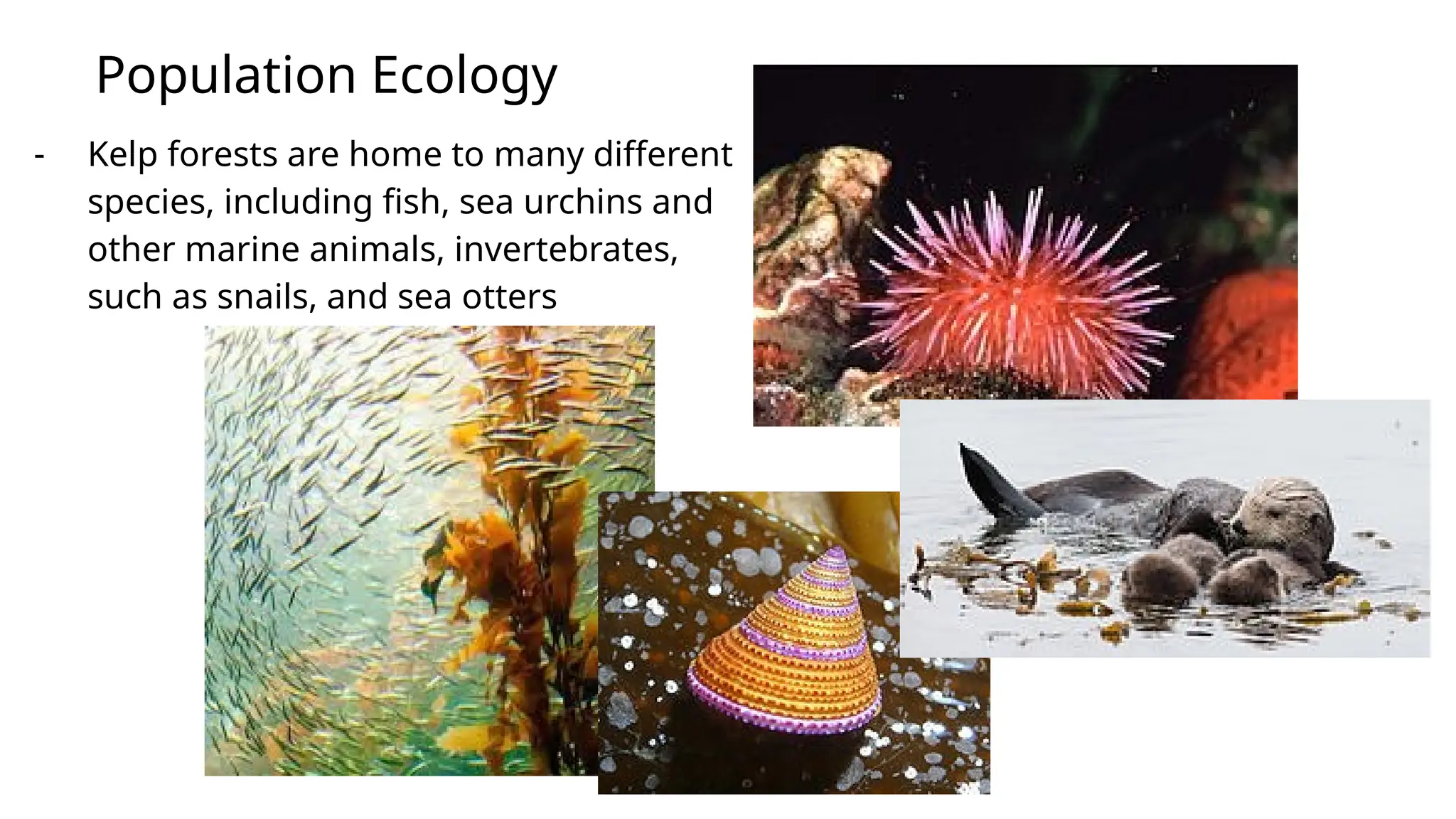 Population Ecology

- Kelp forests are home to many different species, including fish, sea urchins and other marine animals, invertebrates, such as snails, and sea otters